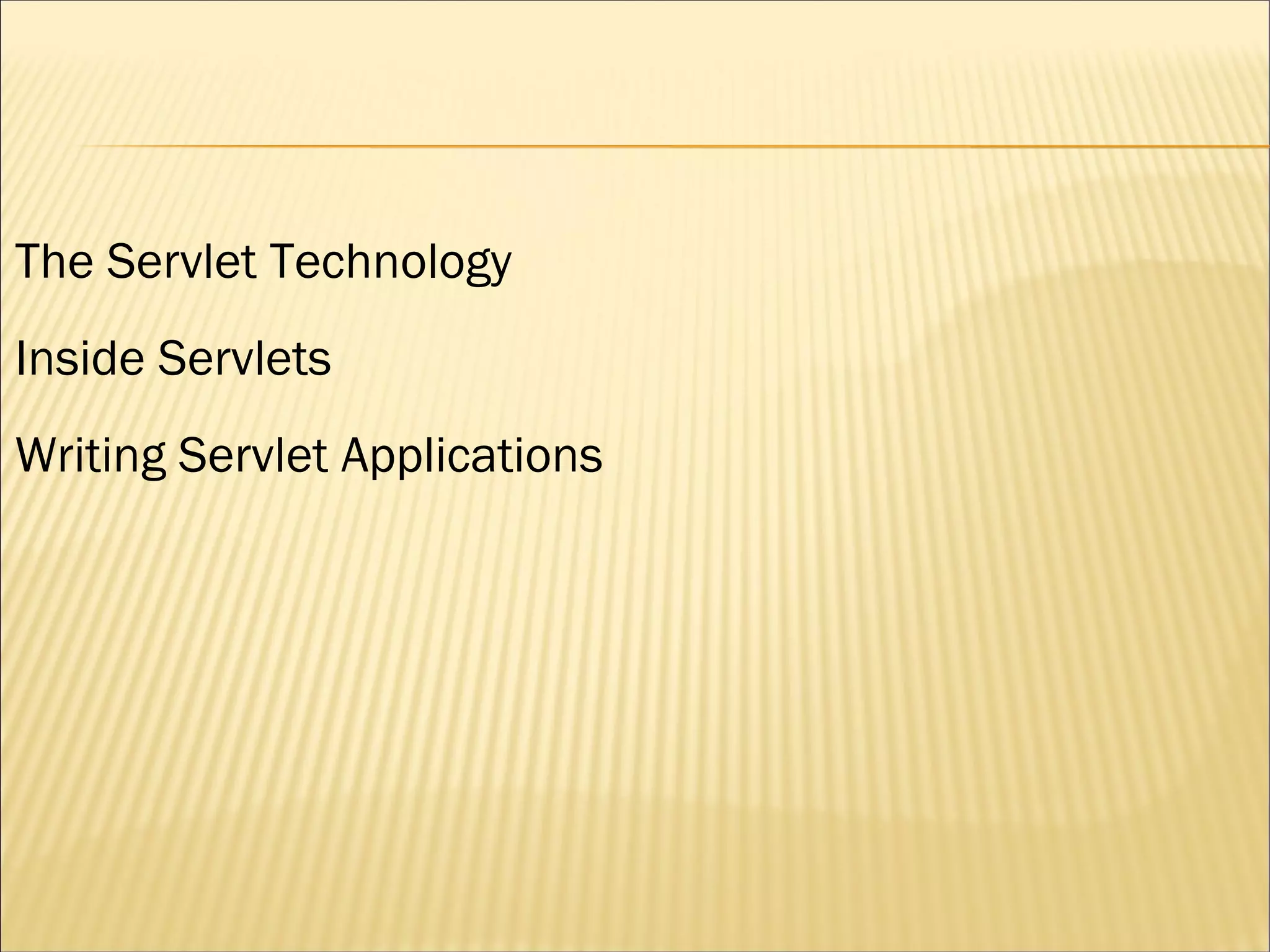 The Servlet Technology

Inside Servlets

Writing Servlet Applications